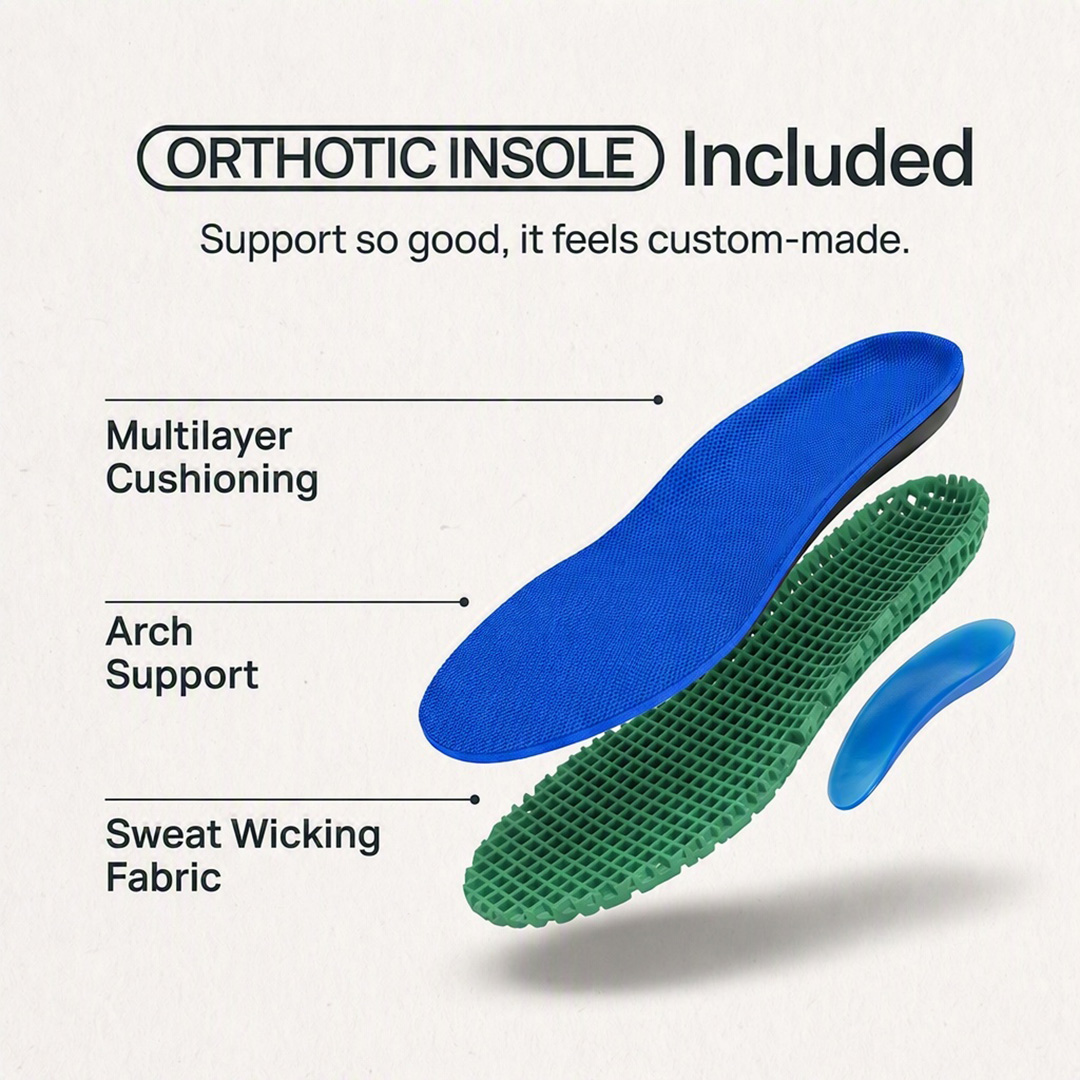 ORTHOTIC INSOLE Included

Support so good, it feels custom-made.

Multilayer Cushioning

Arch Support

Sweat Wicking Fabric